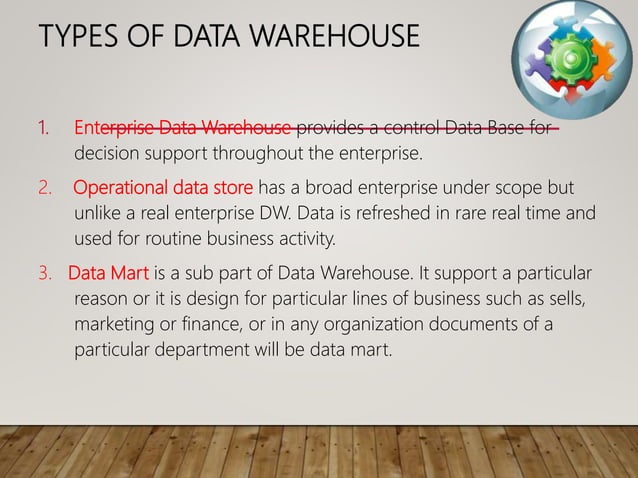 TYPES OF DATA WAREHOUSE

1. Enterprise Data Warehouse provides a control Data Base for decision support throughout the enterprise.

2. Operational data store has a broad enterprise under scope but unlike a real enterprise DW. Data is refreshed in rare real time and used for routine business activity.

3. Data Mart is a sub part of Data Warehouse. It support a particular reason or it is design for particular lines of business such as sells, marketing or finance, or in any organization documents of a particular department will be data mart.